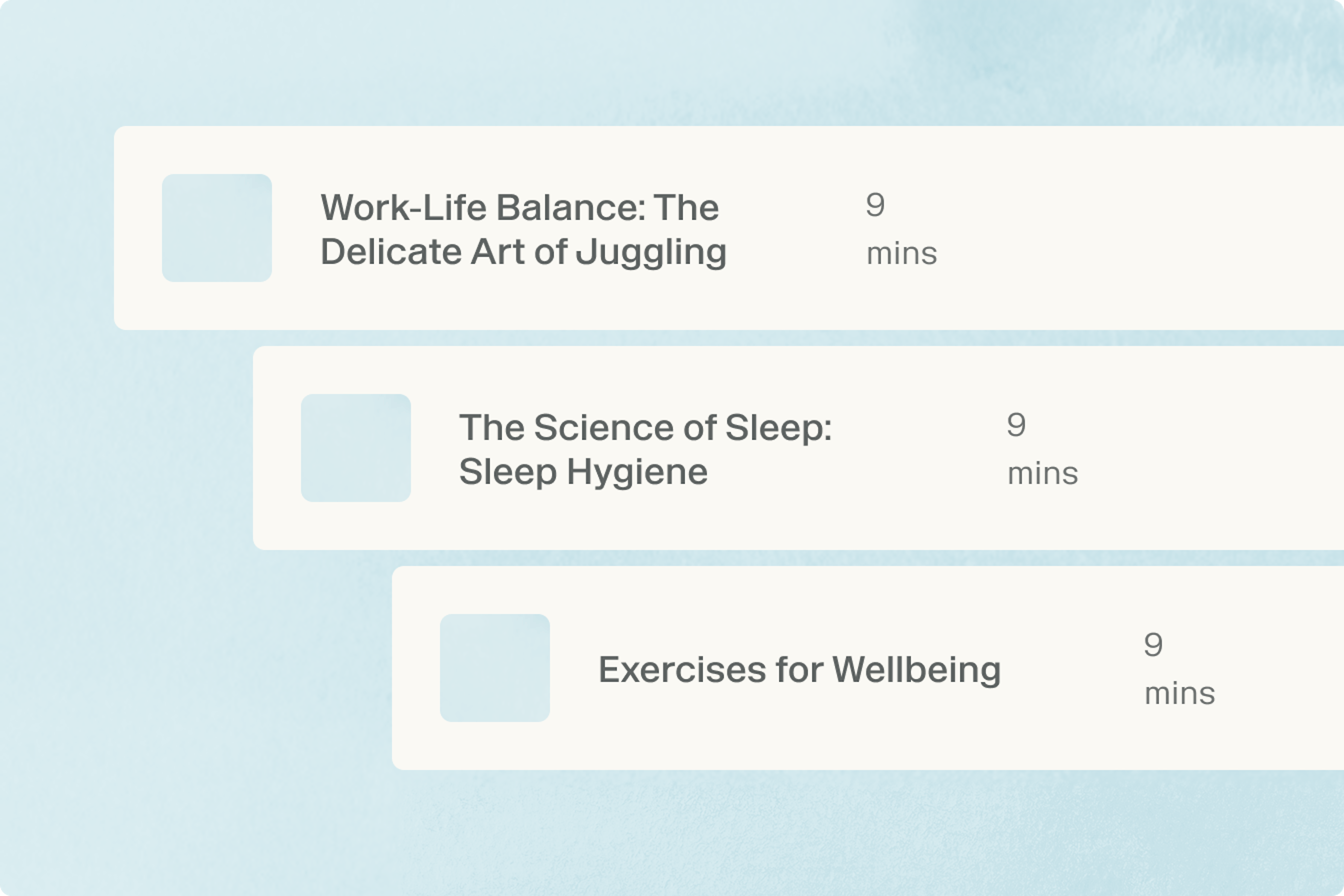 Work-Life Balance: The Delicate Art of Juggling

9
mins

The Science of Sleep: Sleep Hygiene

9
mins

Exercises for Wellbeing

9
mins